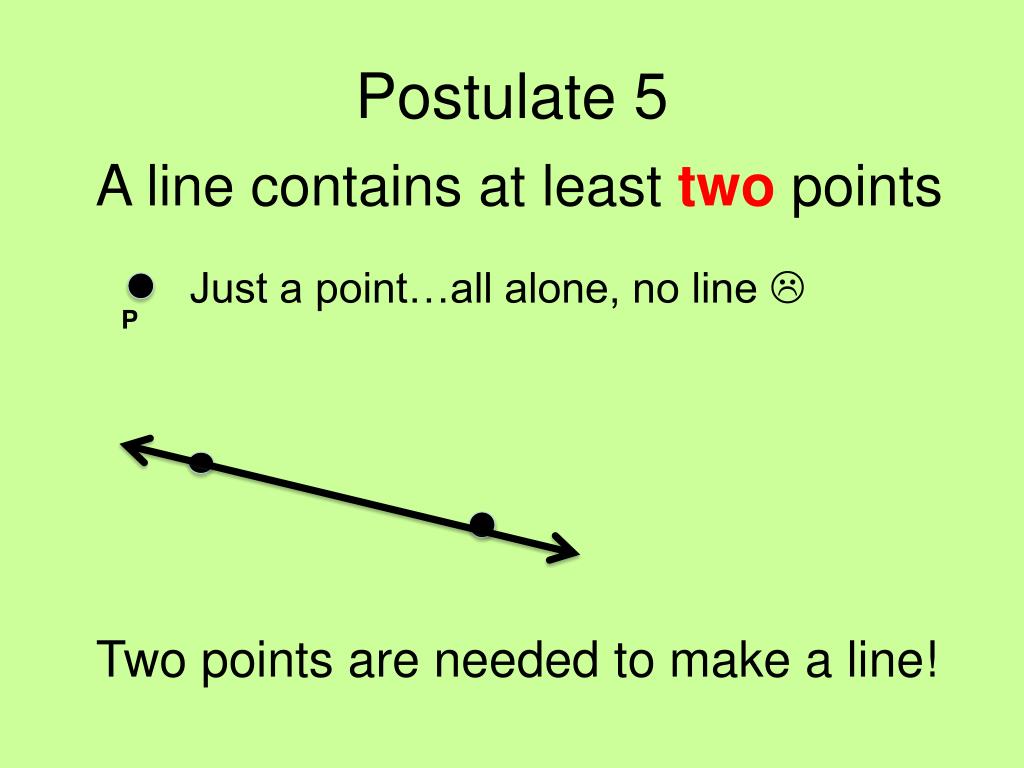 Postulate 5

A line contains at least two points

Just a point…all alone, no line ☹

P

Two points are needed to make a line!